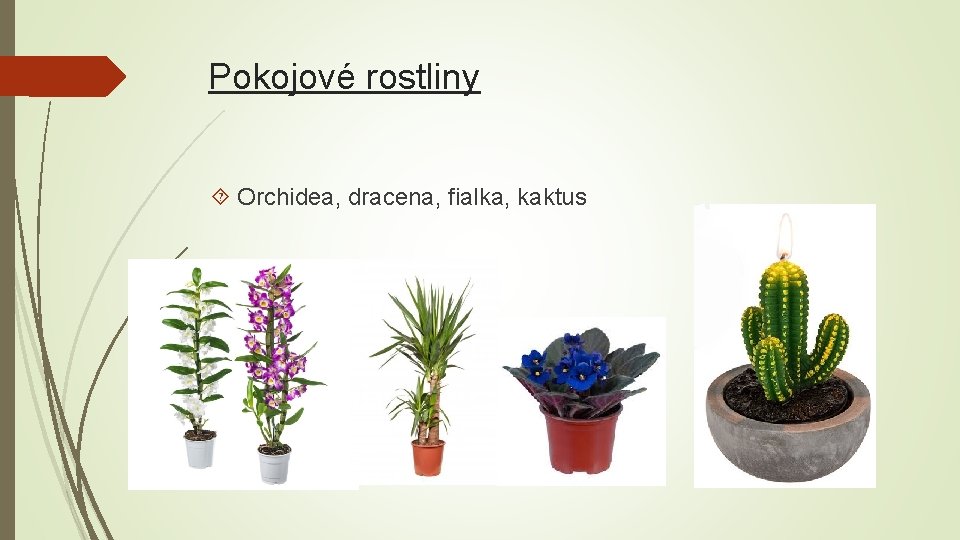 Pokojové rostliny

Orchidea, dracena, fialka, kaktus